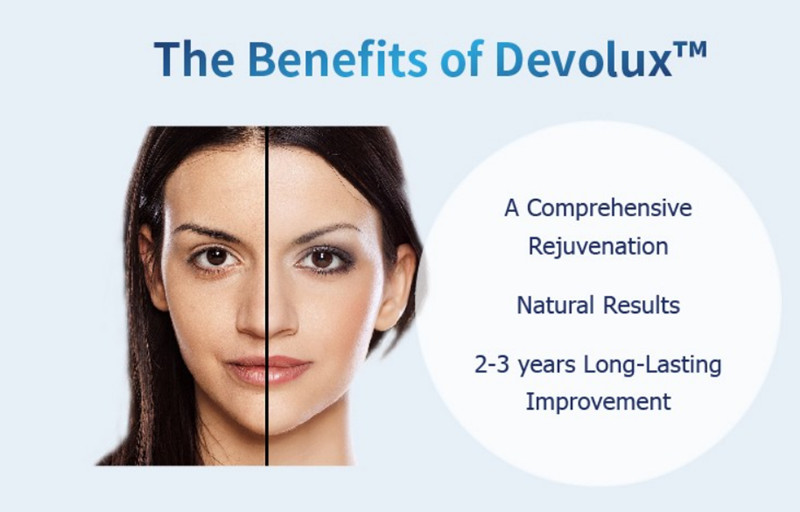 The Benefits of Devolux™

A Comprehensive Rejuvenation

Natural Results

2-3 years Long-Lasting Improvement